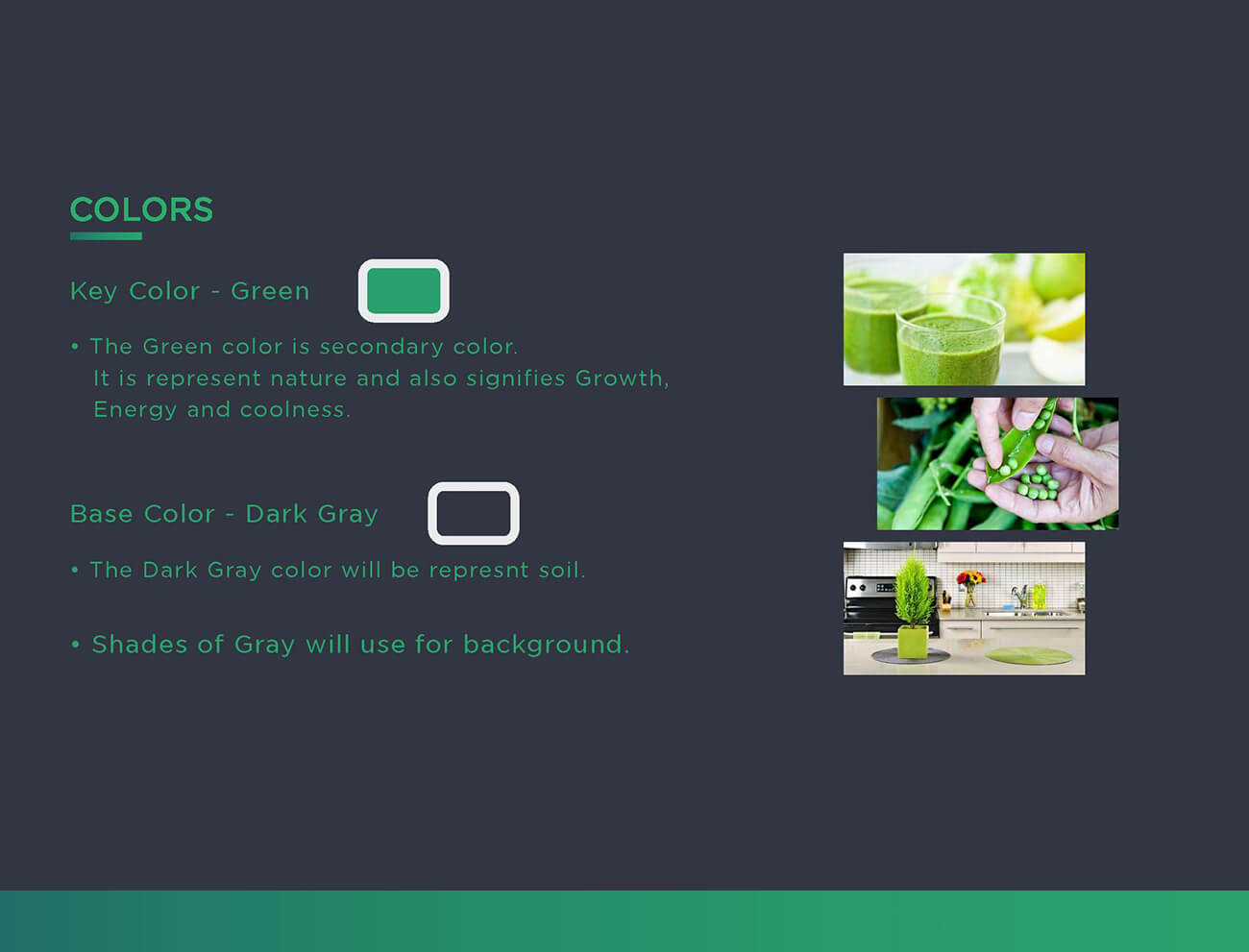 COLORS

Key Color - Green

• The Green color is secondary color. It is represent nature and also signifies Growth, Energy and coolness.

Base Color - Dark Gray

• The Dark Gray color will be represnt soil.

• Shades of Gray will use for background.